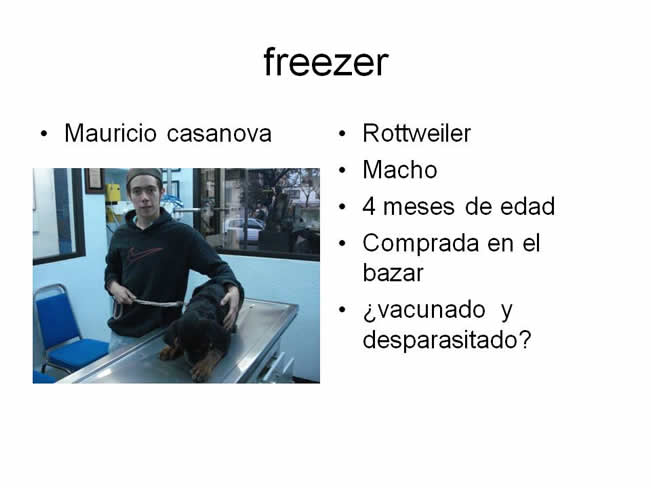 freezer

• Mauricio casanova

• Rottweiler
• Macho
• 4 meses de edad
• Comprada en el bazar
• ¿vacunado y desparasitado?